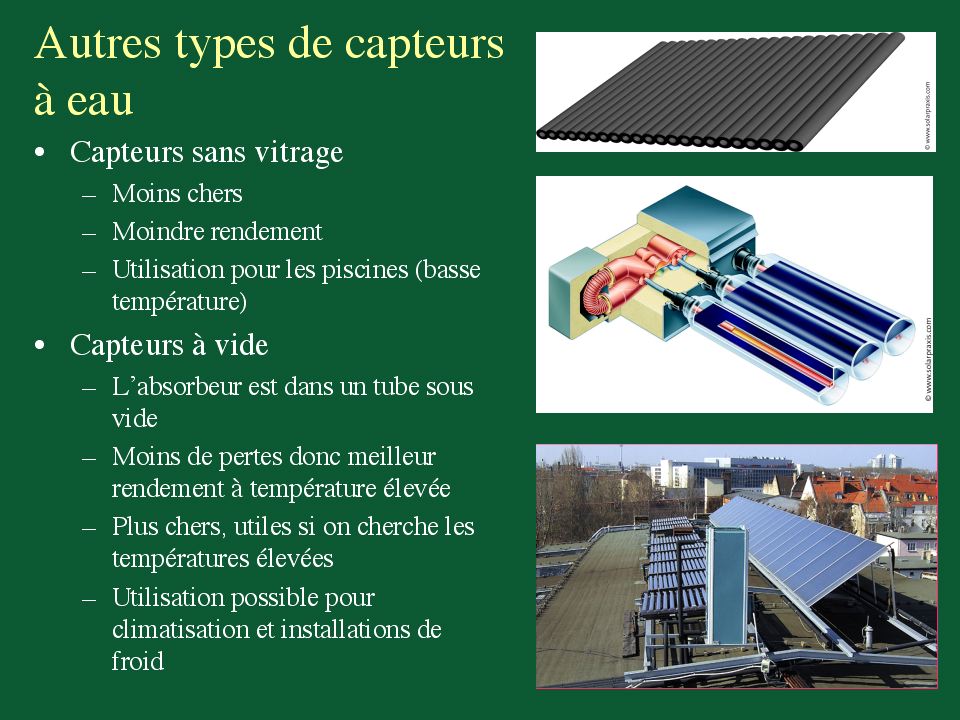 Autres types de capteurs à eau

• Capteurs sans vitrage
– Moins chers
– Moindre rendement
– Utilisation pour les piscines (basse température)

• Capteurs à vide
– L'absorbeur est dans un tube sous vide
– Moins de pertes donc meilleur rendement à température élevée
– Plus chers, utiles si on cherche les températures élevées
– Utilisation possible pour climatisation et installations de froid

© www.solarpraxis.com

© www.solarpraxis.com